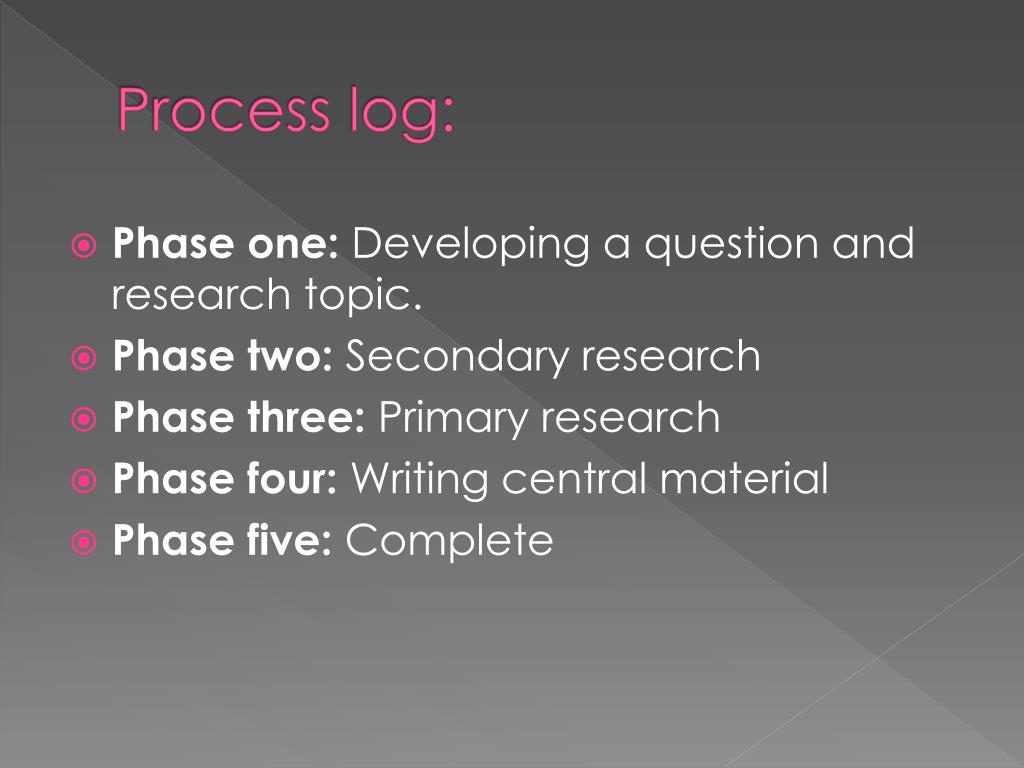 Process log:

Phase one: Developing a question and research topic.
Phase two: Secondary research
Phase three: Primary research
Phase four: Writing central material
Phase five: Complete